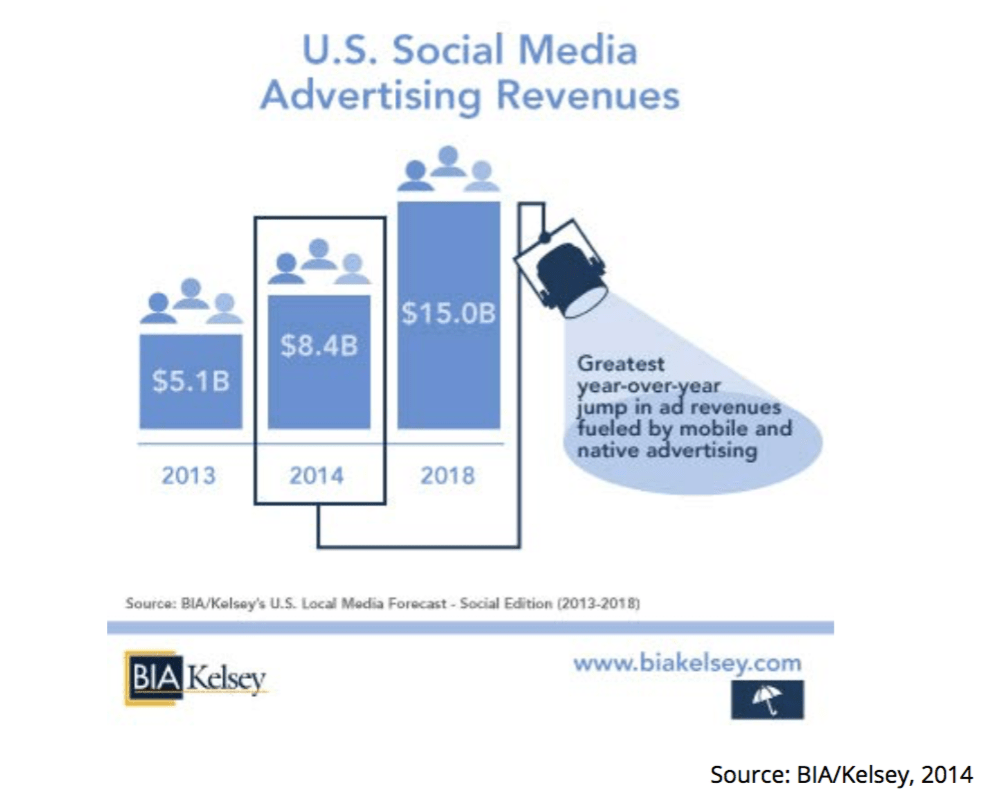 U.S. Social Media Advertising Revenues

$5.1B

$8.4B

$15.0B

2013

2014

2018

Greatest year-over-year jump in ad revenues fueled by mobile and native advertising

Source: BIA/Kelsey's U.S. Local Media Forecast - Social Edition (2013-2018)

BIA Kelsey

www.biakelsey.com

Source: BIA/Kelsey, 2014